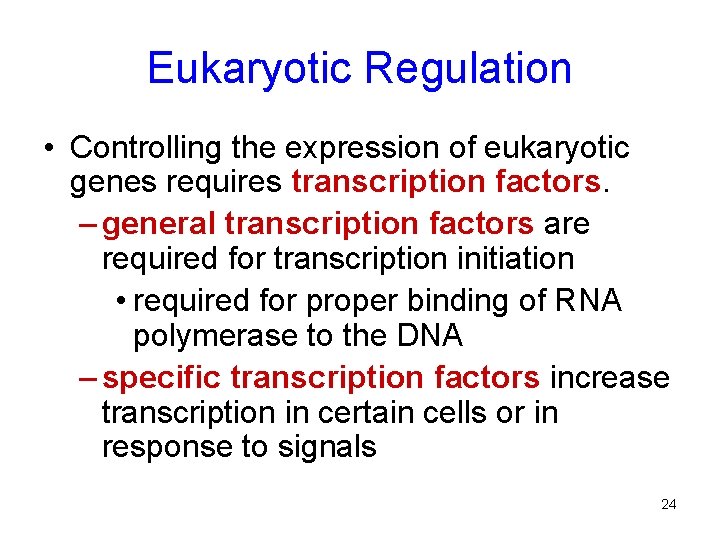 Eukaryotic Regulation

• Controlling the expression of eukaryotic genes requires transcription factors.

– general transcription factors are required for transcription initiation

• required for proper binding of RNA polymerase to the DNA

– specific transcription factors increase transcription in certain cells or in response to signals

24